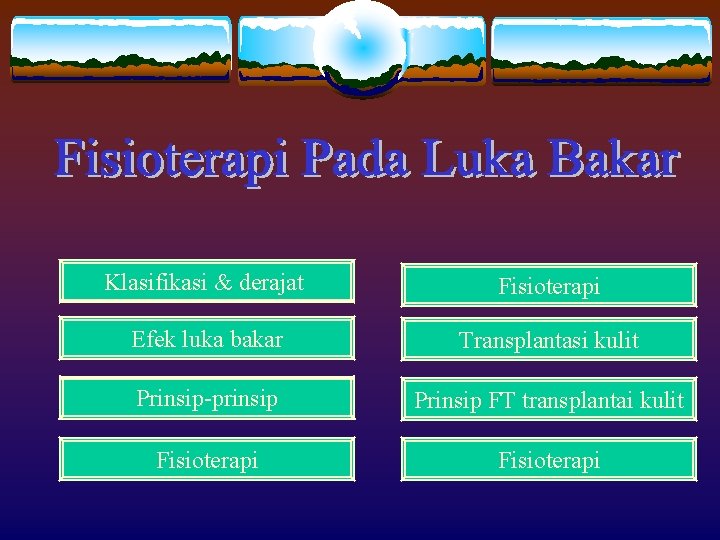 Fisioterapi Pada Luka Bakar

Klasifikasi & derajat

Efek luka bakar

Prinsip-prinsip

Fisioterapi

Fisioterapi

Transplantasi kulit

Prinsip FT transplantai kulit

Fisioterapi